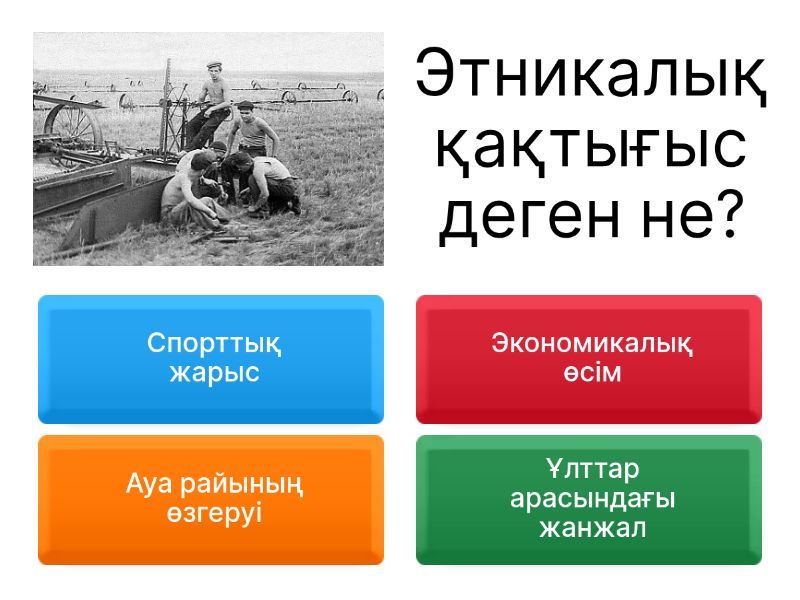 Этникалық қақтығыс деген не?

Спорттық жарыс

Экономикалық өсім

Ауа райының өзгеруі

Ұлттар арасындағы жанжал